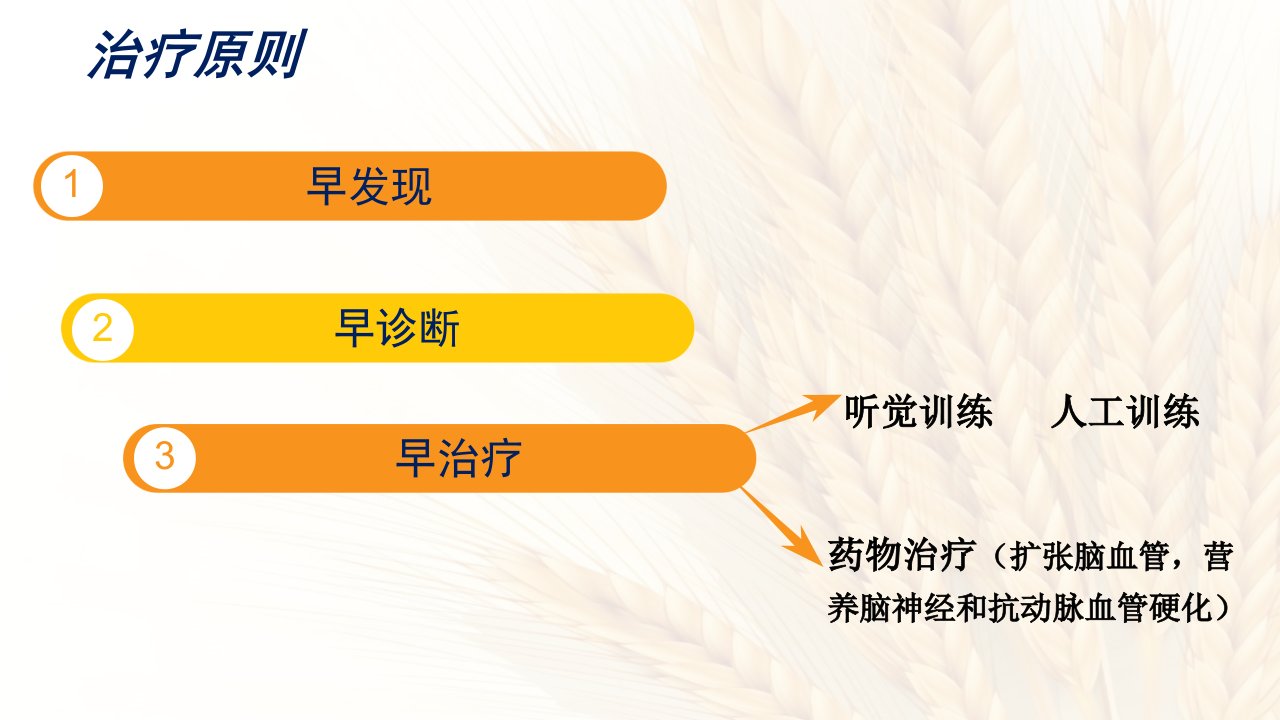 治疗原则

1 早发现

2 早诊断

3 早治疗

听觉训练 人工训练

药物治疗（扩张脑血管，营养脑神经和抗动脉血管硬化）